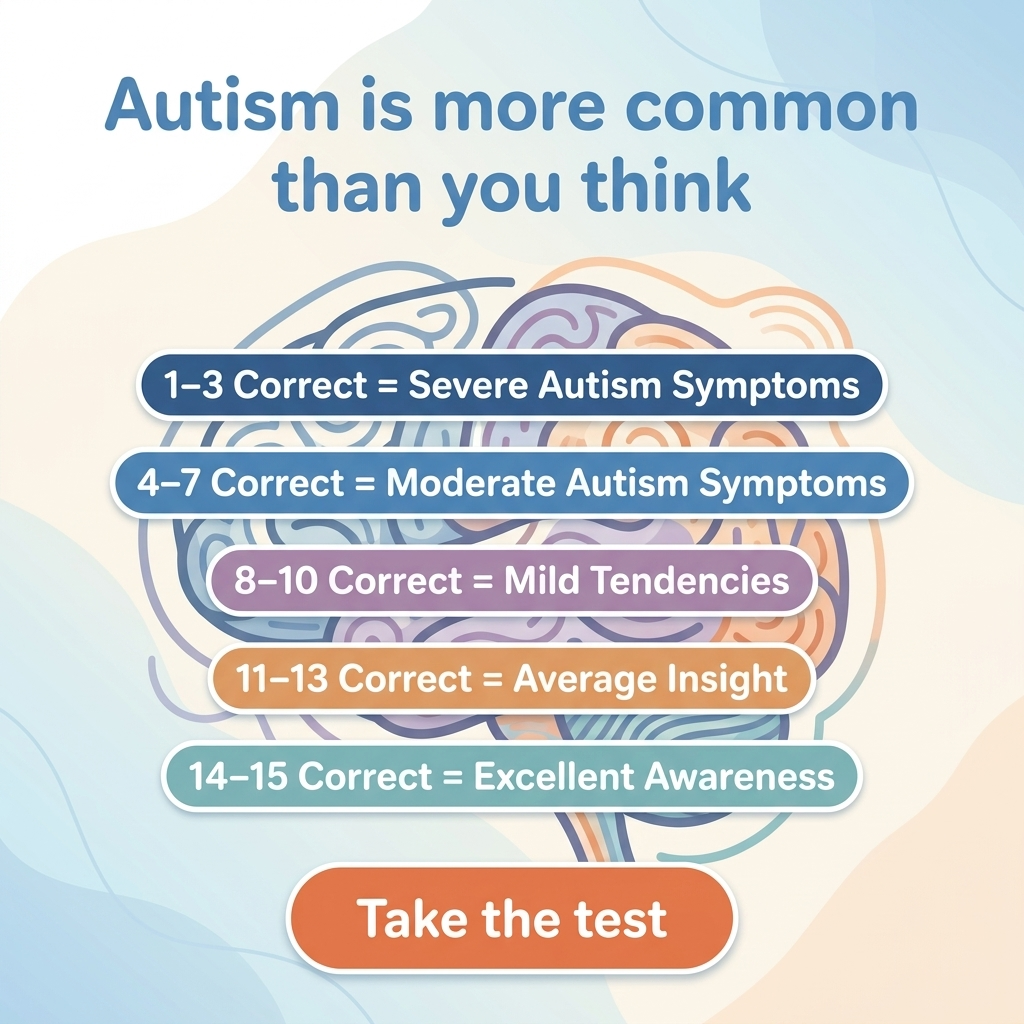 Autism is more common than you think

1–3 Correct = Severe Autism Symptoms

4–7 Correct = Moderate Autism Symptoms

8–10 Correct = Mild Tendencies

11–13 Correct = Average Insight

14–15 Correct = Excellent Awareness

Take the test